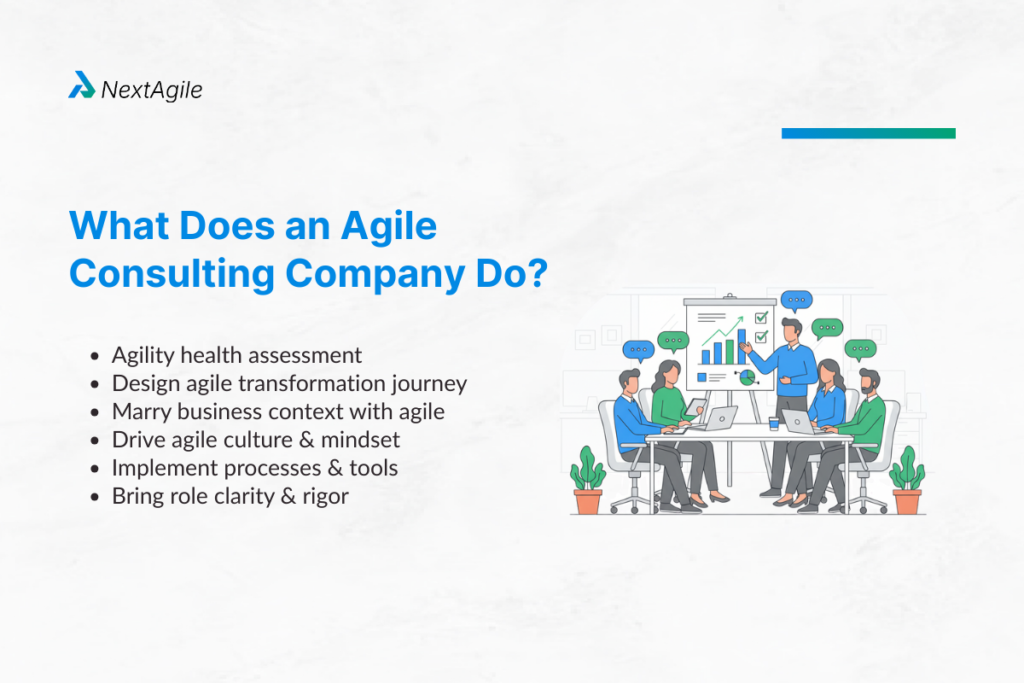 NextAgile

What Does an Agile Consulting Company Do?

- Agility health assessment
- Design agile transformation journey
- Marry business context with agile
- Drive agile culture & mindset
- Implement processes & tools
- Bring role clarity & rigor